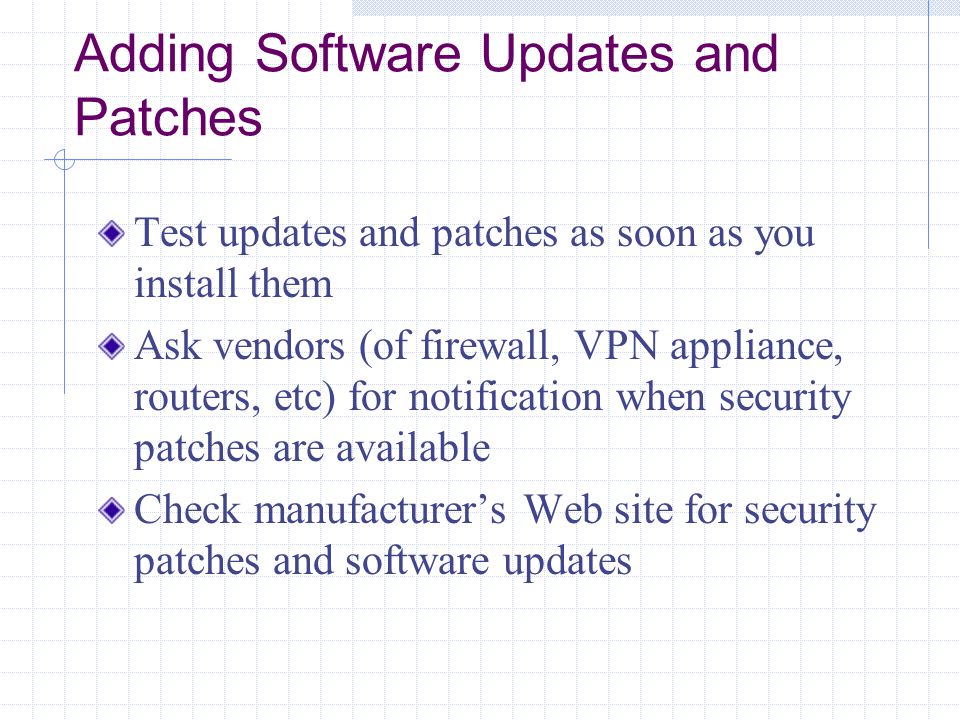 Adding Software Updates and Patches

Test updates and patches as soon as you install them

Ask vendors (of firewall, VPN appliance, routers, etc) for notification when security patches are available

Check manufacturer’s Web site for security patches and software updates